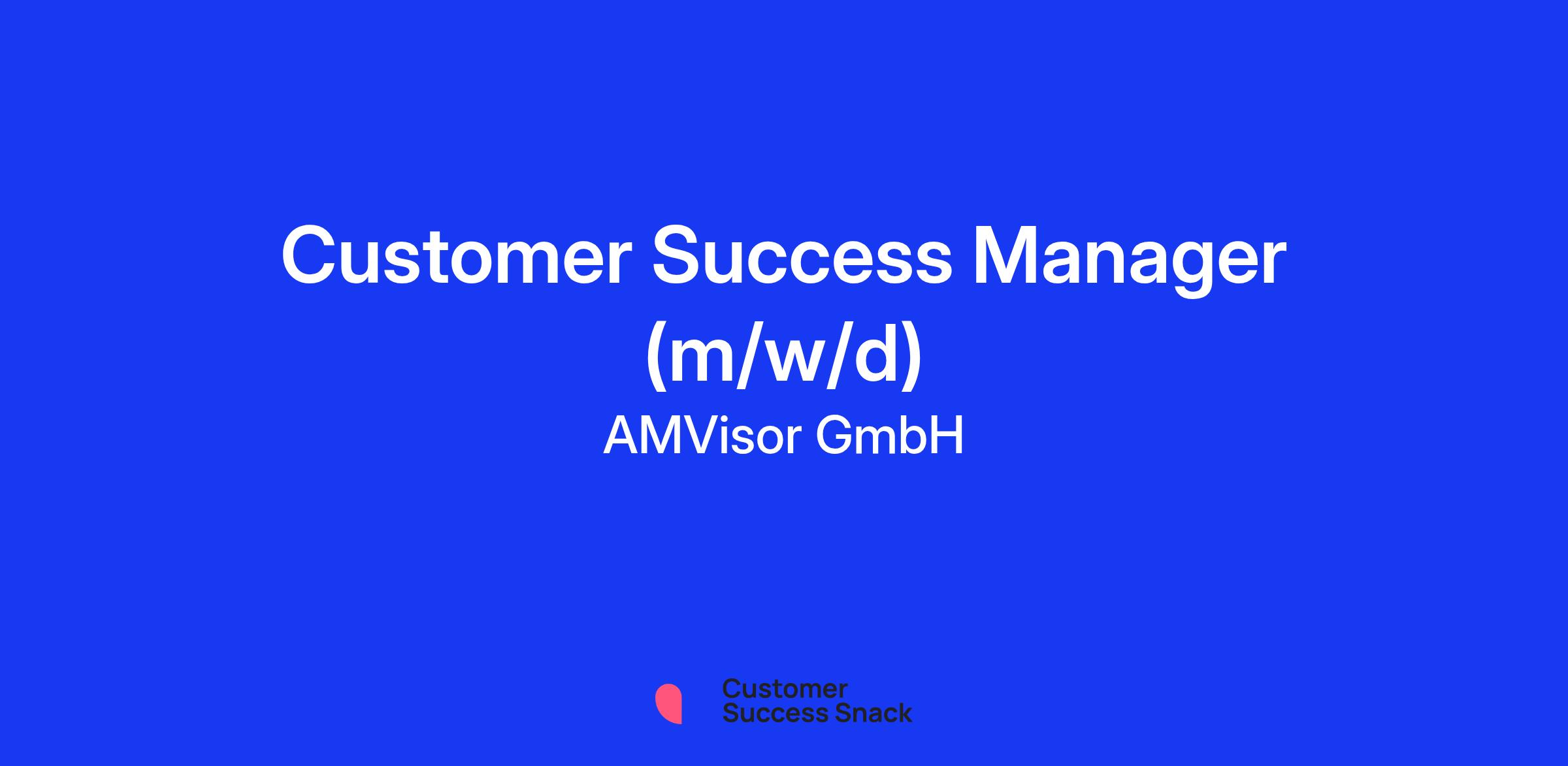 Customer Success Manager (m/w/d)

AMVisor GmbH

Customer
Success Snack